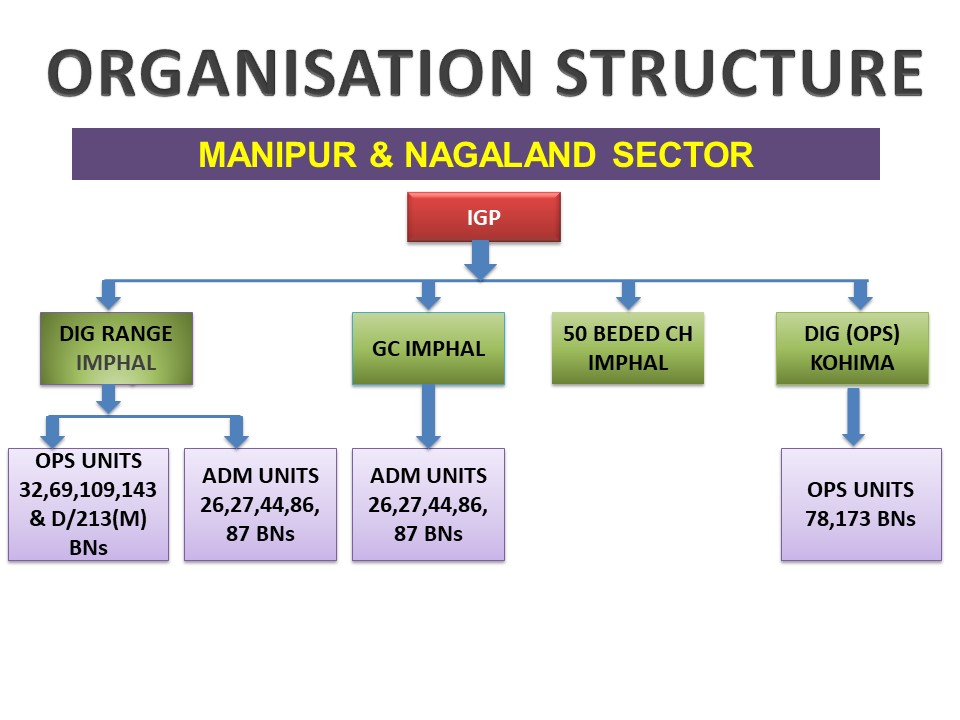 ORGANISATION STRUCTURE

MANIPUR & NAGALAND SECTOR

IGP

DIG RANGE IMPHAL

GC IMPHAL

50 BEDED CH IMPHAL

DIG (OPS) KOHIMA

OPS UNITS 32,69,109,143 & D/213(M) BNs

ADM UNITS 26,27,44,86, 87 BNs

ADM UNITS 26,27,44,86, 87 BNs

OPS UNITS 78,173 BNs